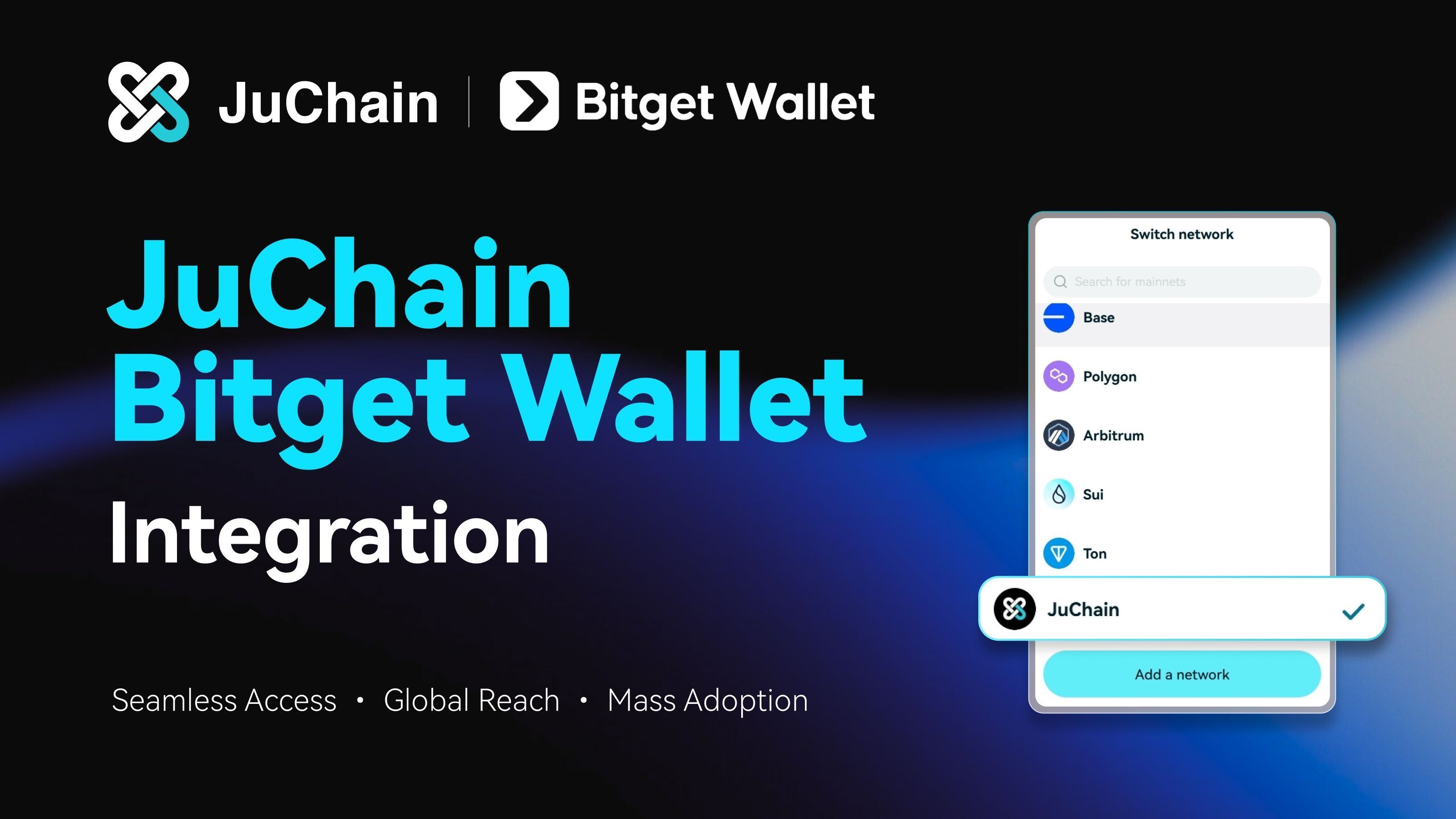 JuChain | Bitget Wallet

JuChain
Bitget Wallet
Integration

Seamless Access • Global Reach • Mass Adoption

Switch network

Search for mainnets

Base

Polygon

Arbitrum

Sui

Ton

JuChain

Add a network